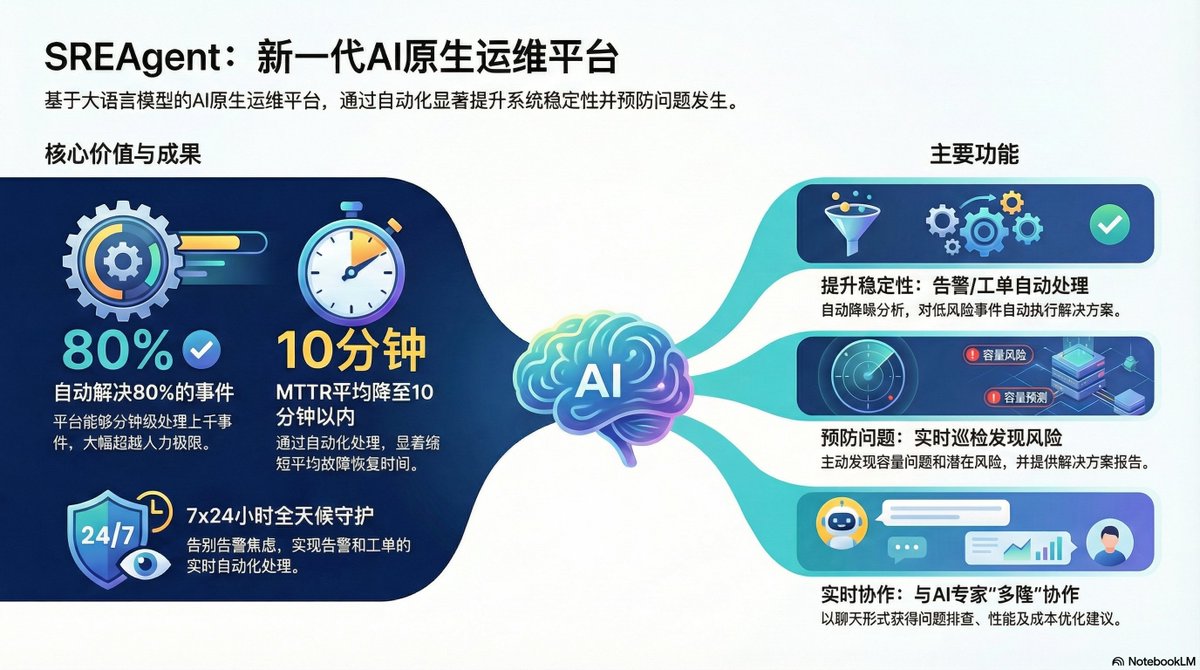 SREAgent：新一代AI原生运维平台

基于大语言模型的AI原生运维平台，通过自动化显著提升系统稳定性并预防问题发生。

核心价值与成果

80%

自动解决80%的事件

平台能够分钟级处理上千事件，大幅超越人力极限。

10分钟

MTTR平均降至10分钟以内

通过自动化处理，显著缩短平均故障恢复时间。

24/7

7x24小时全天候守护

告别告警焦虑，实现告警和工单的实时自动化处理。

AI

主要功能

提升稳定性：告警/工单自动处理

自动降噪分析，对低风险事件自动执行解决方案。

容量风险

容量预测

预防问题：实时巡检发现风险

主动发现容量问题和潜在风险，并提供解决方案报告。

实时协作：与AI专家“多隆”协作

以聊天形式获得问题排查、性能及成本优化建议。

NotebookLM